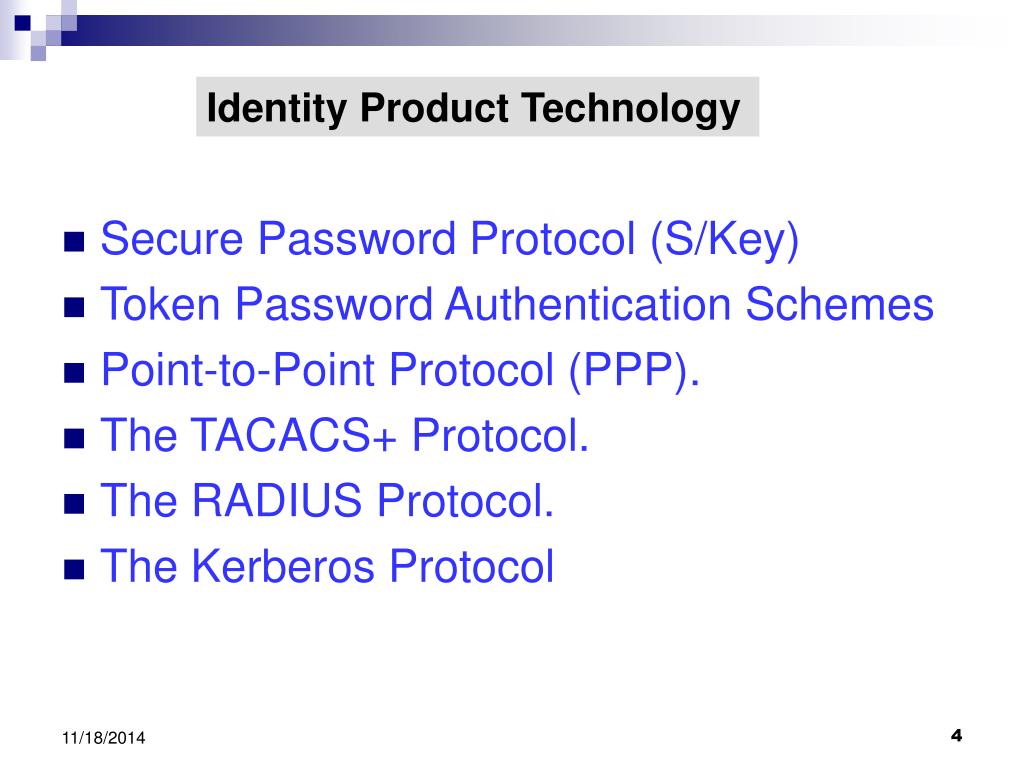 Identity Product Technology

- Secure Password Protocol (S/Key)
- Token Password Authentication Schemes
- Point-to-Point Protocol (PPP).
- The TACACS+ Protocol.
- The RADIUS Protocol.
- The Kerberos Protocol

11/18/2014

4